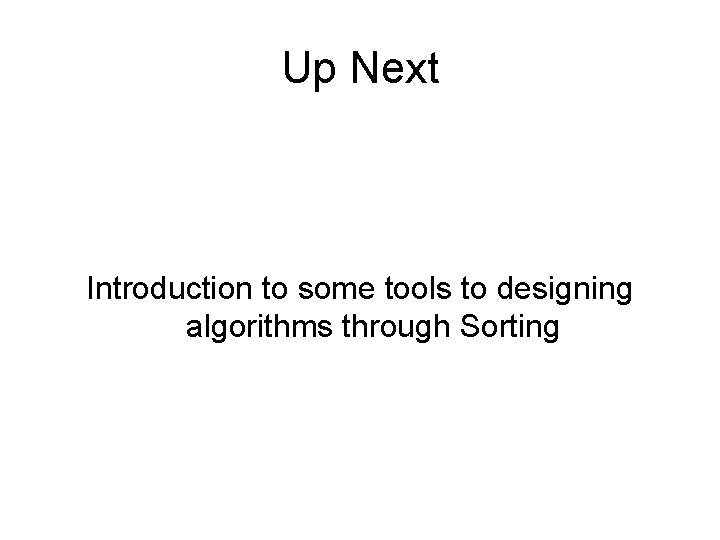 Up Next

Introduction to some tools to designing algorithms through Sorting